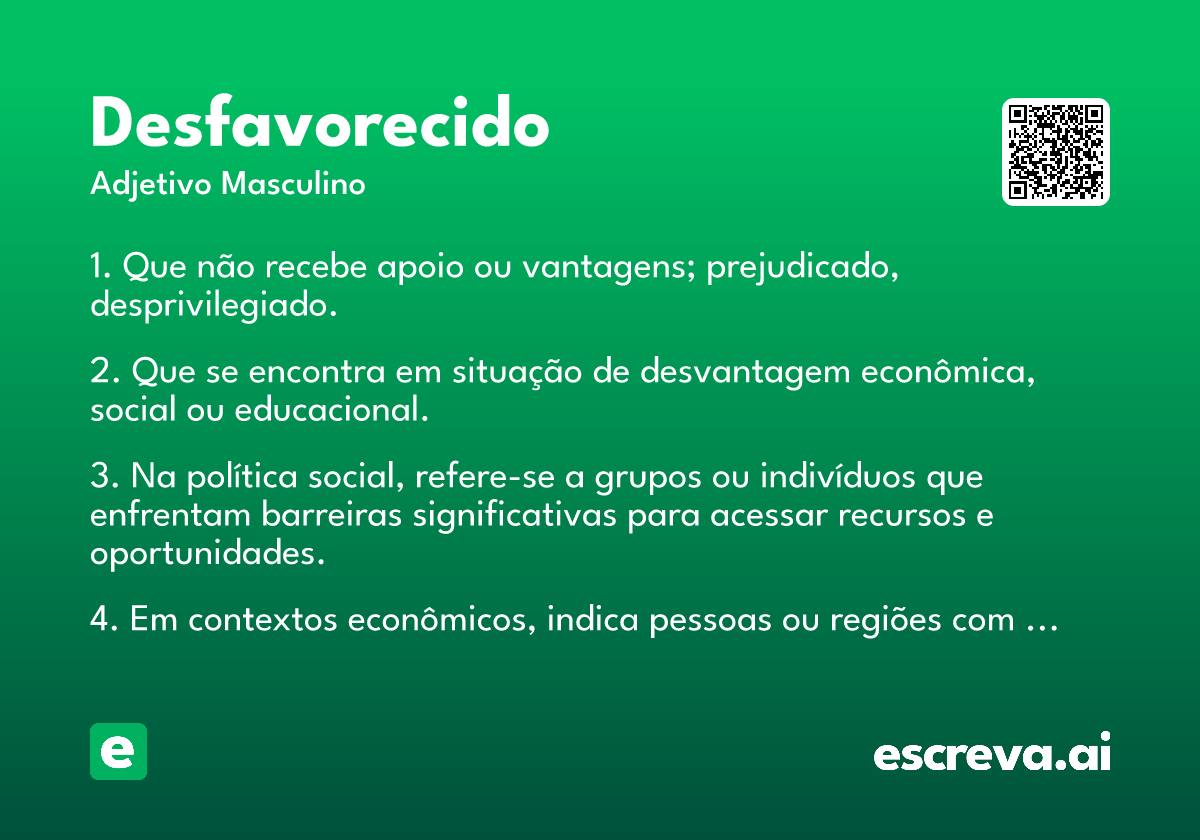 Desfavorecido
Adjetivo Masculino

1. Que não recebe apoio ou vantagens; prejudicado, desprivilegiado.

2. Que se encontra em situação de desvantagem econômica, social ou educacional.

3. Na política social, refere-se a grupos ou indivíduos que enfrentam barreiras significativas para acessar recursos e oportunidades.

4. Em contextos econômicos, indica pessoas ou regiões com …

e

escreva.ai